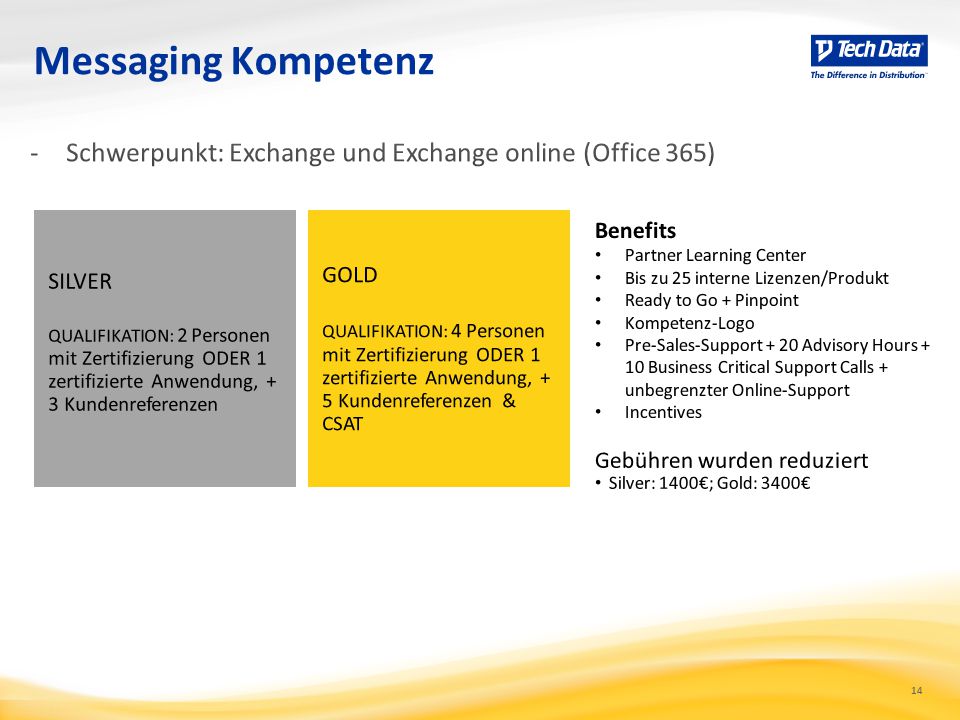 Messaging Kompetenz

Tech Data
The Difference in Distribution

- Schwerpunkt: Exchange und Exchange online (Office 365)

SILVER

QUALIFIKATION: 2 Personen mit Zertifizierung ODER 1 zertifizierte Anwendung, + 3 Kundenreferenzen

GOLD

QUALIFIKATION: 4 Personen mit Zertifizierung ODER 1 zertifizierte Anwendung, + 5 Kundenreferenzen & CSAT

Benefits
• Partner Learning Center
• Bis zu 25 interne Lizenzen/Produkt
• Ready to Go + Pinpoint
• Kompetenz-Logo
• Pre-Sales-Support + 20 Advisory Hours + 10 Business Critical Support Calls + unbegrenzter Online-Support
• Incentives

Gebühren wurden reduziert
• Silver: 1400€; Gold: 3400€

14